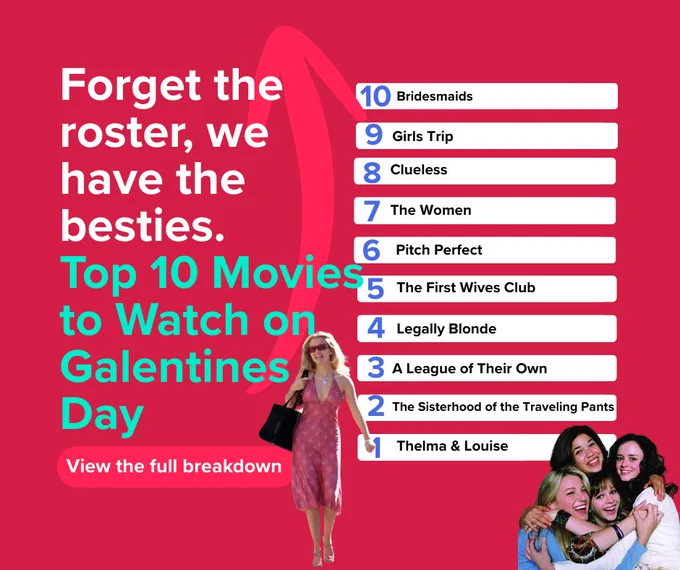 Forget the roster, we have the besties.
Top 10 Movies to Watch on Galentines Day

View the full breakdown

10 Bridesmaids
9 Girls Trip
8 Clueless
7 The Women
6 Pitch Perfect
5 The First Wives Club
4 Legally Blonde
3 A League of Their Own
2 The Sisterhood of the Traveling Pants
1 Thelma & Louise